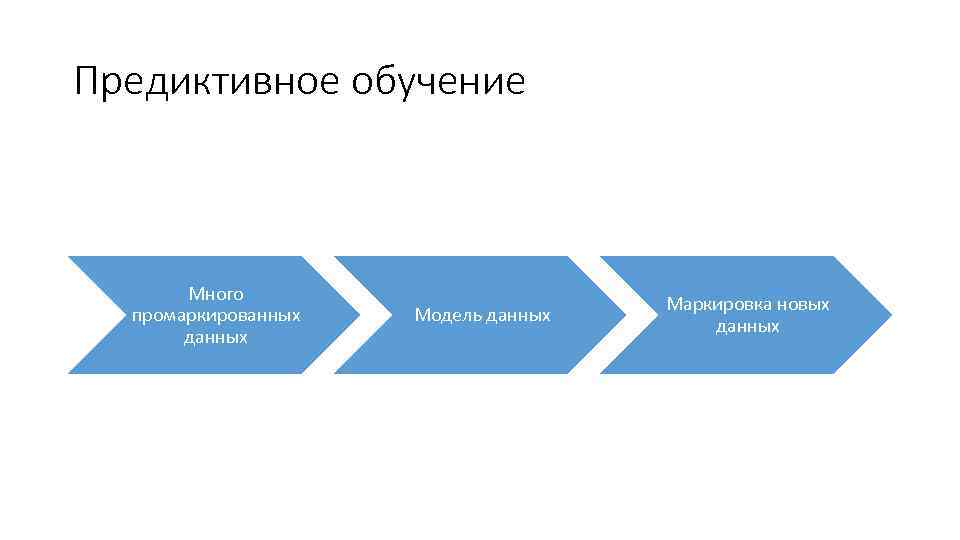 Предиктивное обучение

Много промаркированных данных

Модель данных

Маркировка новых данных